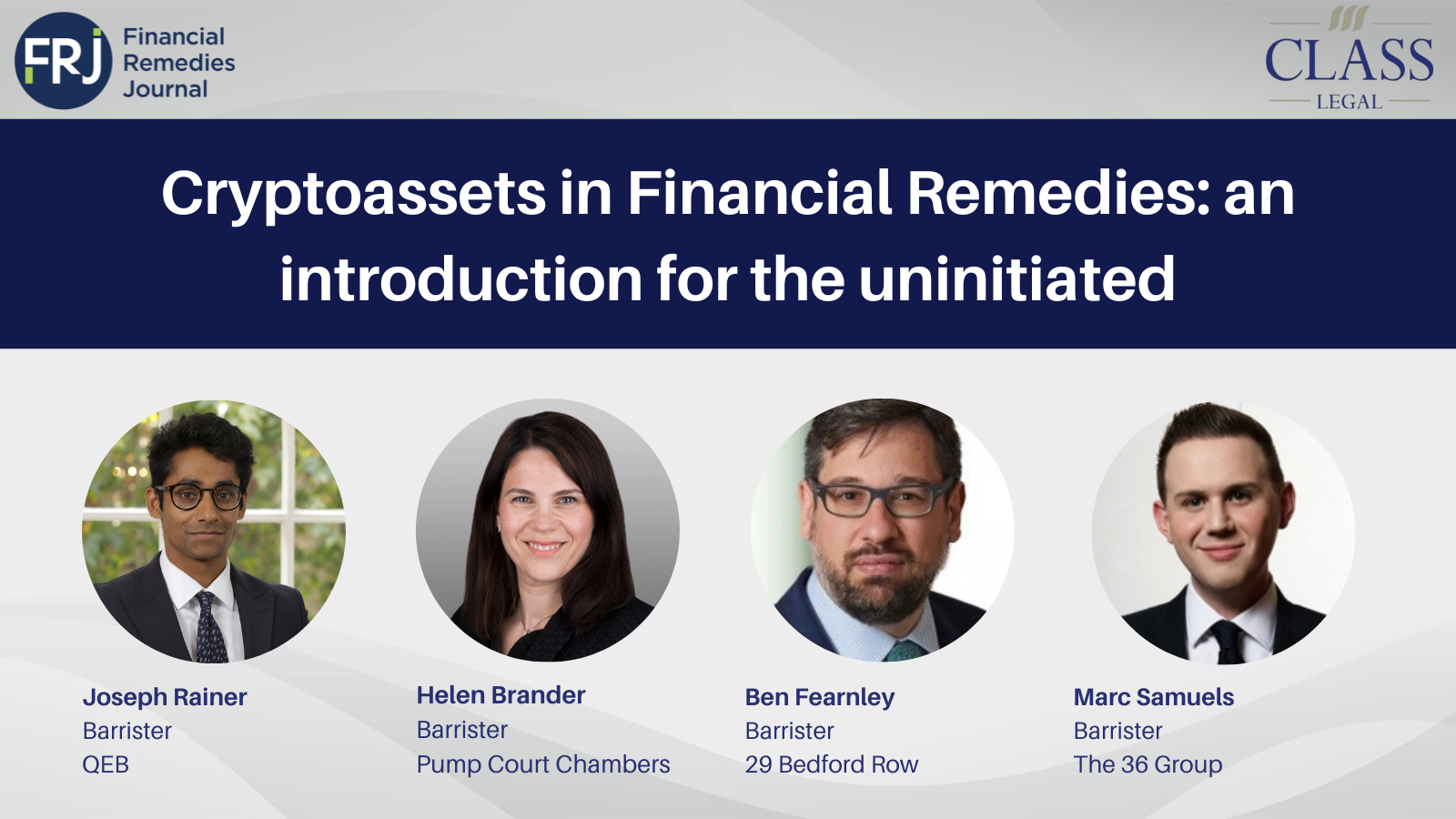 FRJ Financial Remedies Journal

CLASS LEGAL

Cryptoassets in Financial Remedies: an introduction for the uninitiated

Joseph Rainer
Barrister
QEB

Helen Brander
Barrister
Pump Court Chambers

Ben Fearnley
Barrister
29 Bedford Row

Marc Samuels
Barrister
The 36 Group